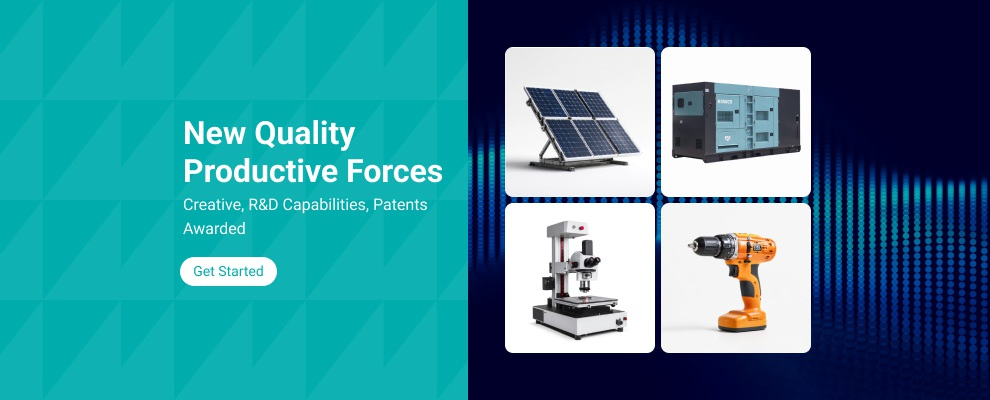 New Quality Productive Forces

Creative, R&D Capabilities, Patents Awarded

Get Started